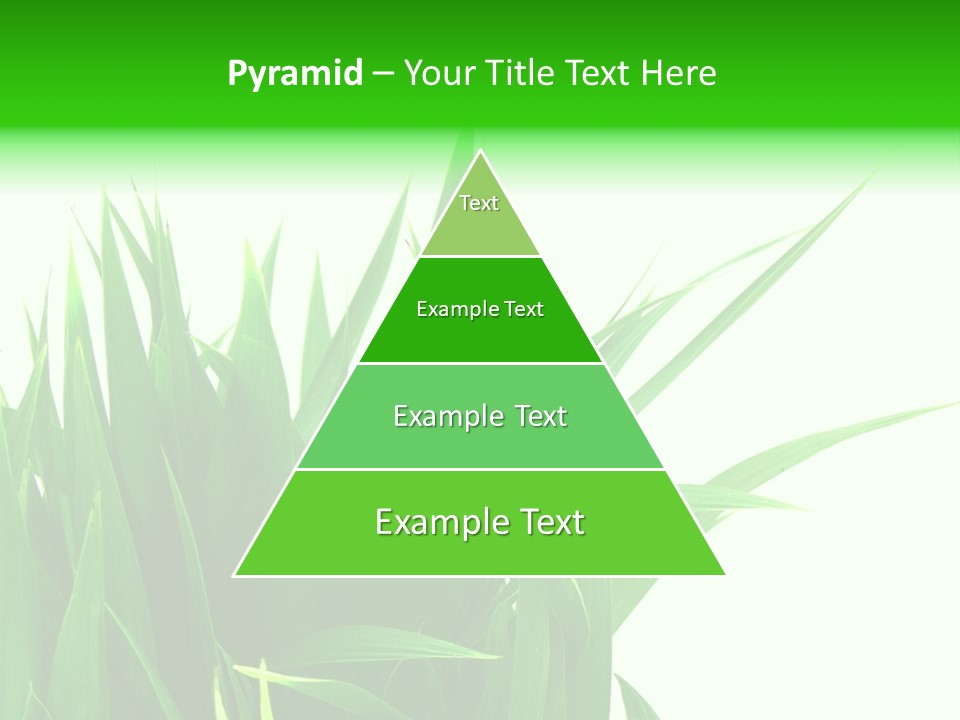 Pyramid – Your Title Text Here

Text

Example Text

Example Text

Example Text